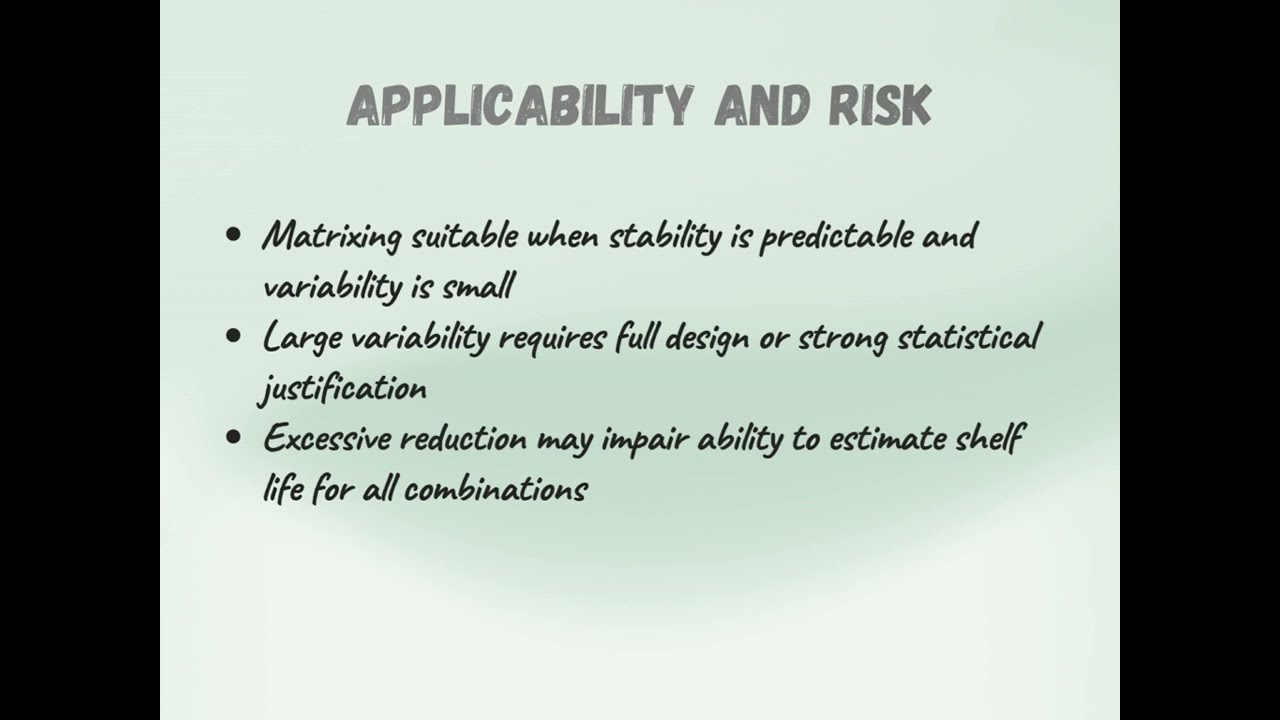 APPLICABILITY AND RISK

- Matrixing suitable when stability is predictable and variability is small
- Large variability requires full design or strong statistical justification
- Excessive reduction may impair ability to estimate shelf life for all combinations